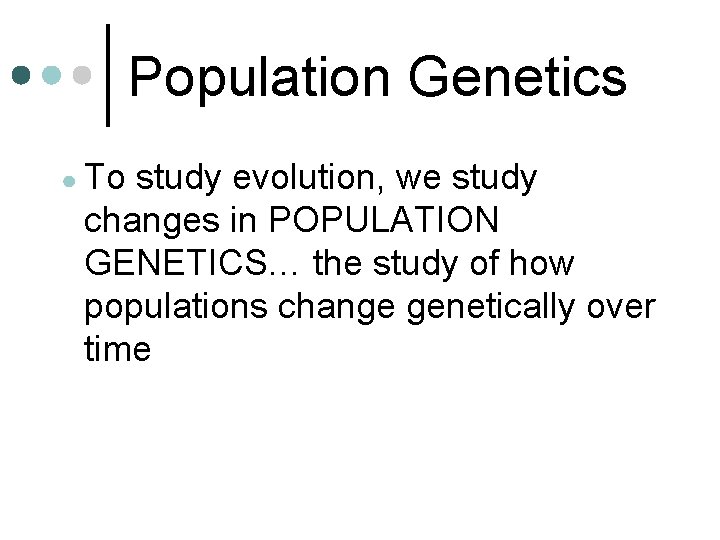 Population Genetics

To study evolution, we study changes in POPULATION GENETICS… the study of how populations change genetically over time